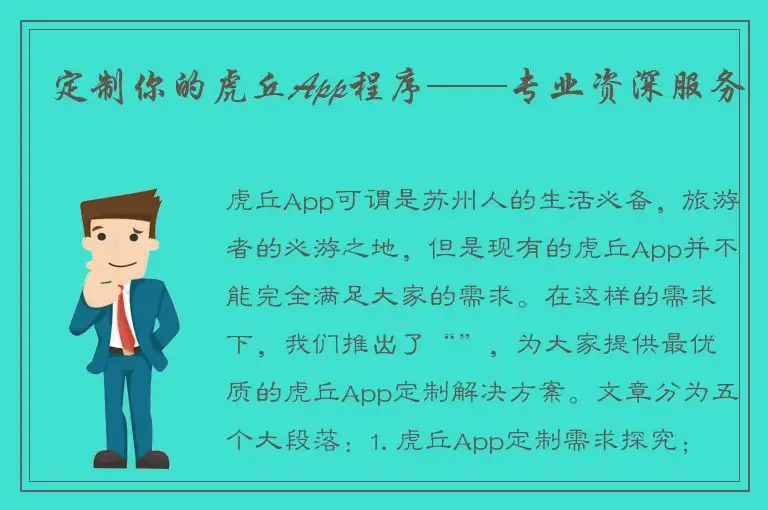 定制你的虎丘App程序——专业资深服务

虎丘App可谓是苏州人的生活必备，旅游者的必游之地，但是现有的虎丘App并不能完全满足大家的需求。在这样的需求下，我们推出了“”，为大家提供最优质的虎丘App定制解决方案。文章分为五个大段落：1. 虎丘App定制需求探究；